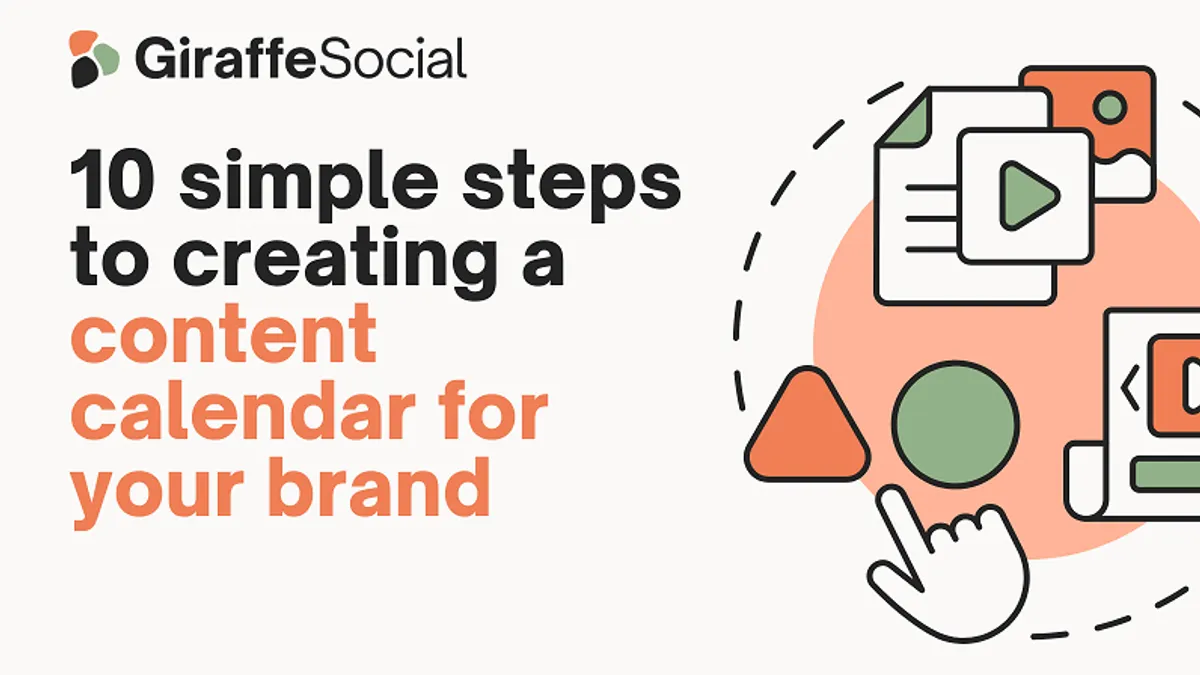 GiraffeSocial

10 simple steps to creating a content calendar for your brand